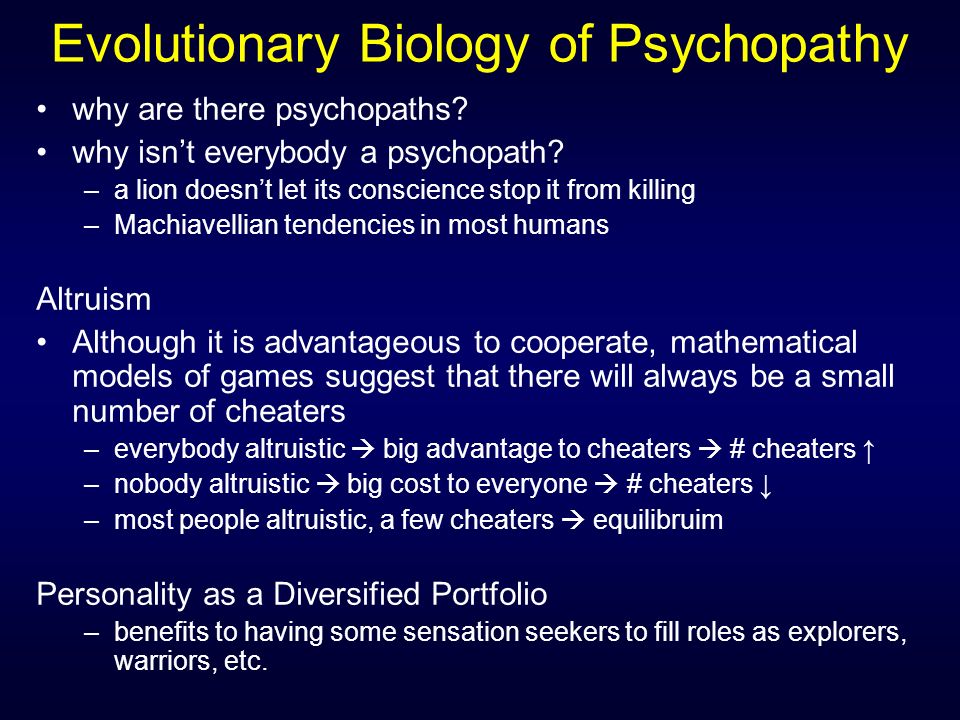 Evolutionary Biology of Psychopathy

• why are there psychopaths?
• why isn't everybody a psychopath?
– a lion doesn't let its conscience stop it from killing
– Machiavellian tendencies in most humans

Altruism
• Although it is advantageous to cooperate, mathematical models of games suggest that there will always be a small number of cheaters
– everybody altruistic → big advantage to cheaters → # cheaters ↑
– nobody altruistic → big cost to everyone → # cheaters ↓
– most people altruistic, a few cheaters → equilibruim

Personality as a Diversified Portfolio
– benefits to having some sensation seekers to fill roles as explorers, warriors, etc.